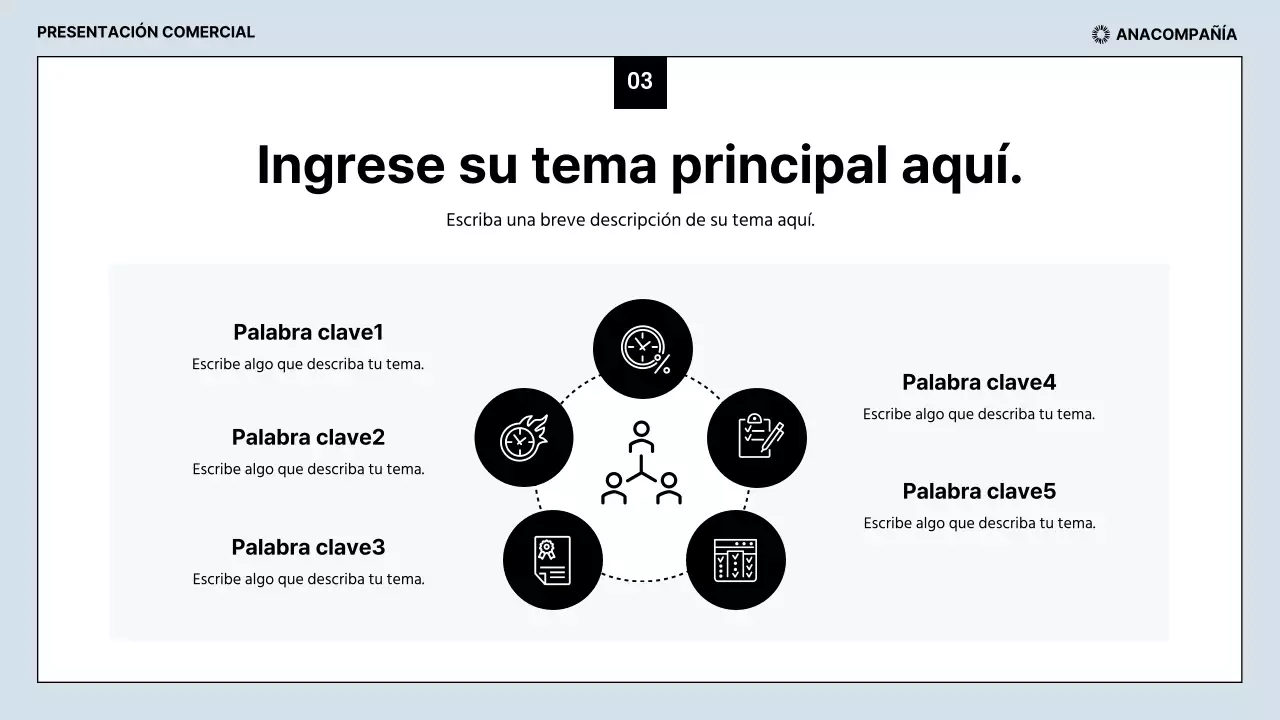 PRESENTACIÓN COMERCIAL

ANACOMPAÑÍA

03

Ingrese su tema principal aquí.

Escriba una breve descripción de su tema aquí.

Palabra clave1
Escribe algo que describa tu tema.

Palabra clave2
Escribe algo que describa tu tema.

Palabra clave3
Escribe algo que describa tu tema.

Palabra clave4
Escribe algo que describa tu tema.

Palabra clave5
Escribe algo que describa tu tema.